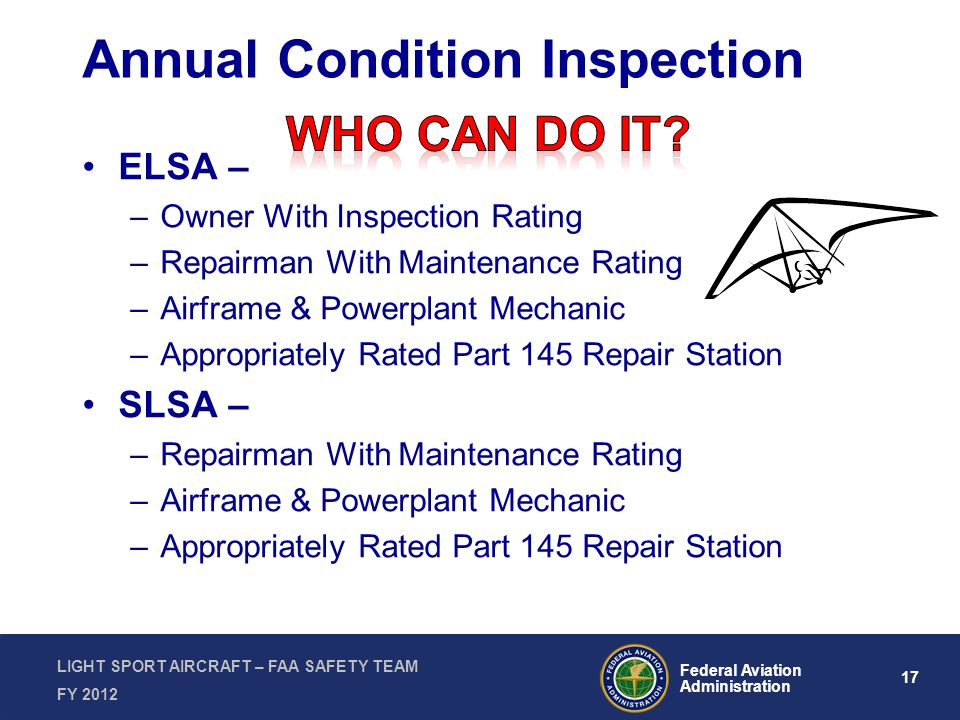 Annual Condition Inspection

WHO CAN DO IT?

• ELSA –
– Owner With Inspection Rating
– Repairman With Maintenance Rating
– Airframe & Powerplant Mechanic
– Appropriately Rated Part 145 Repair Station

• SLSA –
– Repairman With Maintenance Rating
– Airframe & Powerplant Mechanic
– Appropriately Rated Part 145 Repair Station

LIGHT SPORT AIRCRAFT – FAA SAFETY TEAM
FY 2012

FEDERAL AVIATION ADMINISTRATION

Federal Aviation Administration

17